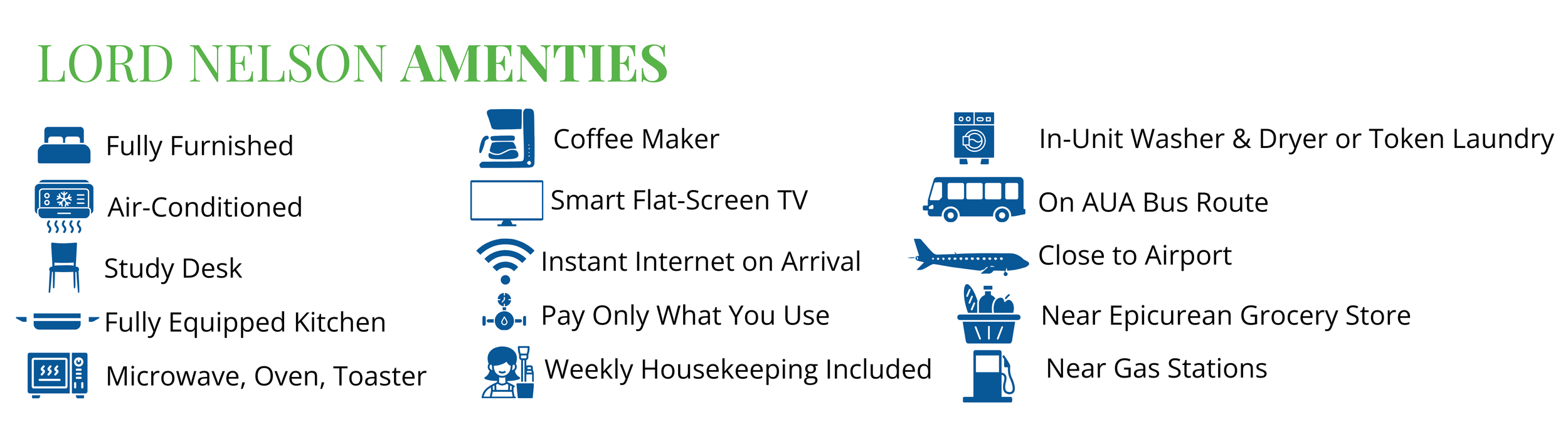 LORD NELSON AMENTIES

Fully Furnished

Air-Conditioned

Study Desk

Fully Equipped Kitchen

Microwave, Oven, Toaster

Coffee Maker

Smart Flat-Screen TV

Instant Internet on Arrival

Pay Only What You Use

Weekly Housekeeping Included

In-Unit Washer & Dryer or Token Laundry

On AUA Bus Route

Close to Airport

Near Epicurean Grocery Store

Near Gas Stations